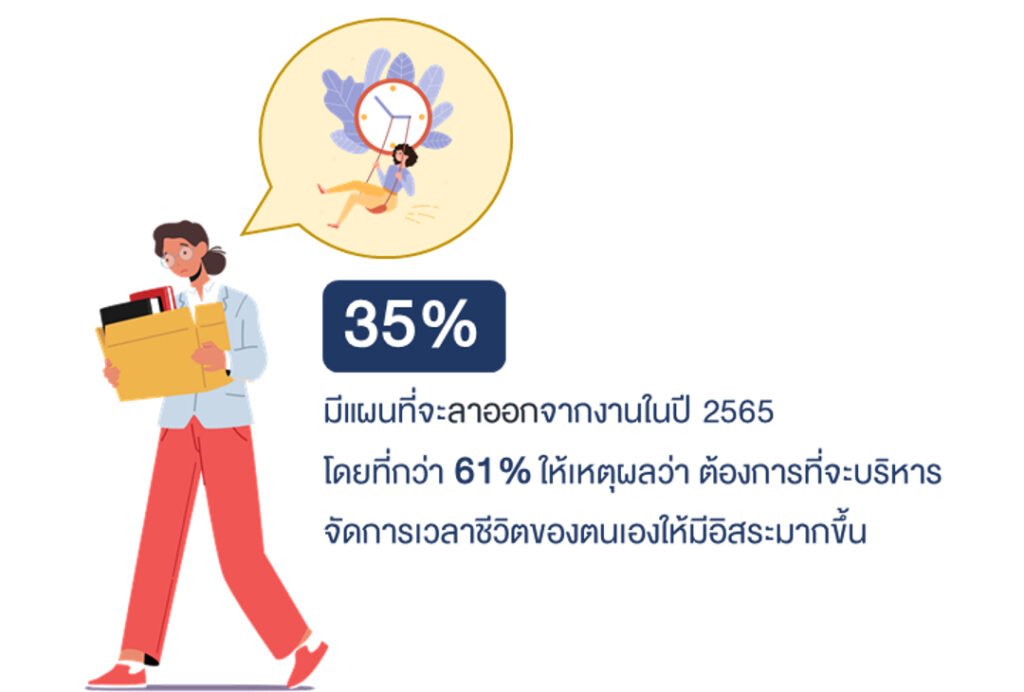 35%

มีแผนที่จะลาออกจากงานในปี 2565 โดยที่กว่า 61% ให้เหตุผลว่า ต้องการที่จะบริหารจัดการเวลาชีวิตของตนเองให้มีอิสระมากขึ้น